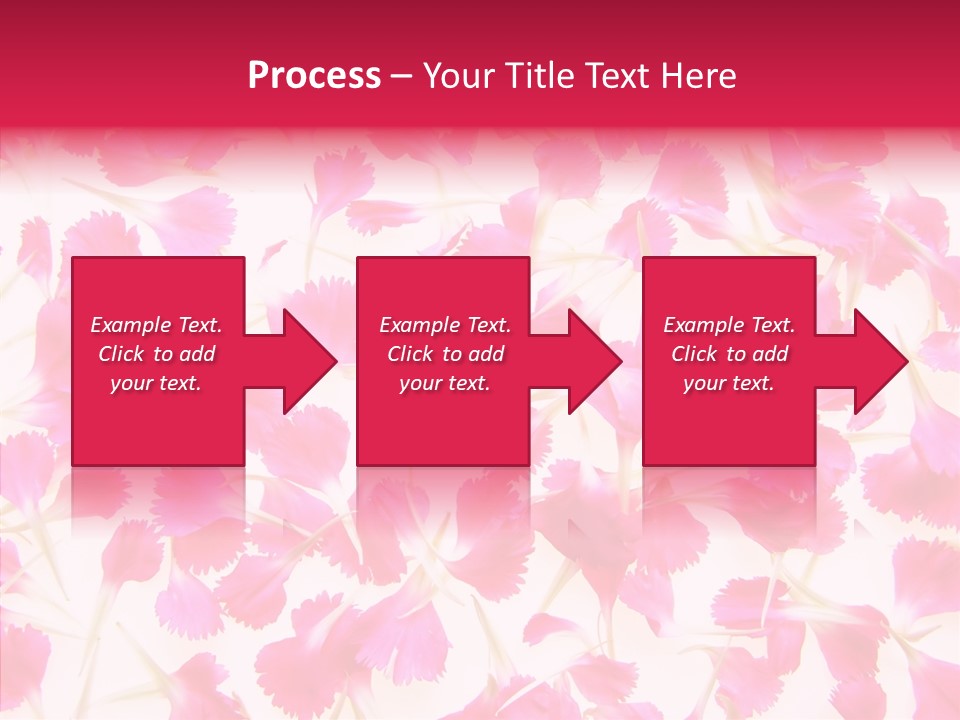 Process – Your Title Text Here

Example Text. Click to add your text.

Example Text. Click to add your text.

Example Text. Click to add your text.